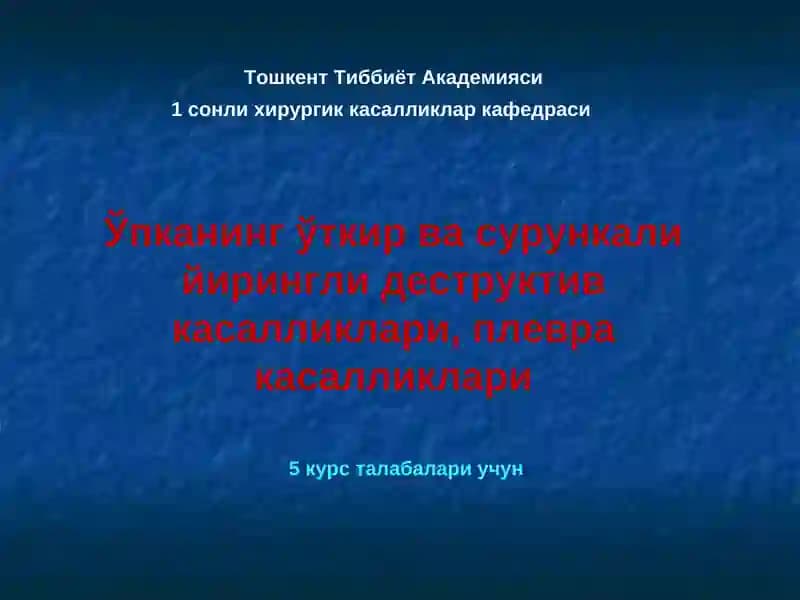 Тошкент Тиббиёт Академияси
1 сонли хирургик касалликлар кафедраси

Ўпканинг ўткир ва сурункали йирингли деструктив касалликлари, плевра касалликлари

5 курс талабалари учун